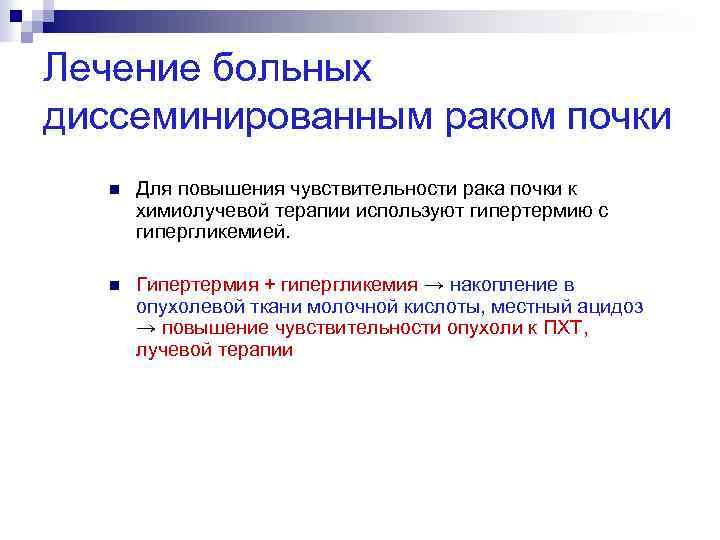 Лечение больных диссеминированным раком почки

Для повышения чувствительности рака почки к химиолучевой терапии используют гипертермию с гипергликемией.

Гипертермия + гипергликемия → накопление в опухолевой ткани молочной кислоты, местный ацидоз → повышение чувствительности опухоли к ПХТ, лучевой терапии